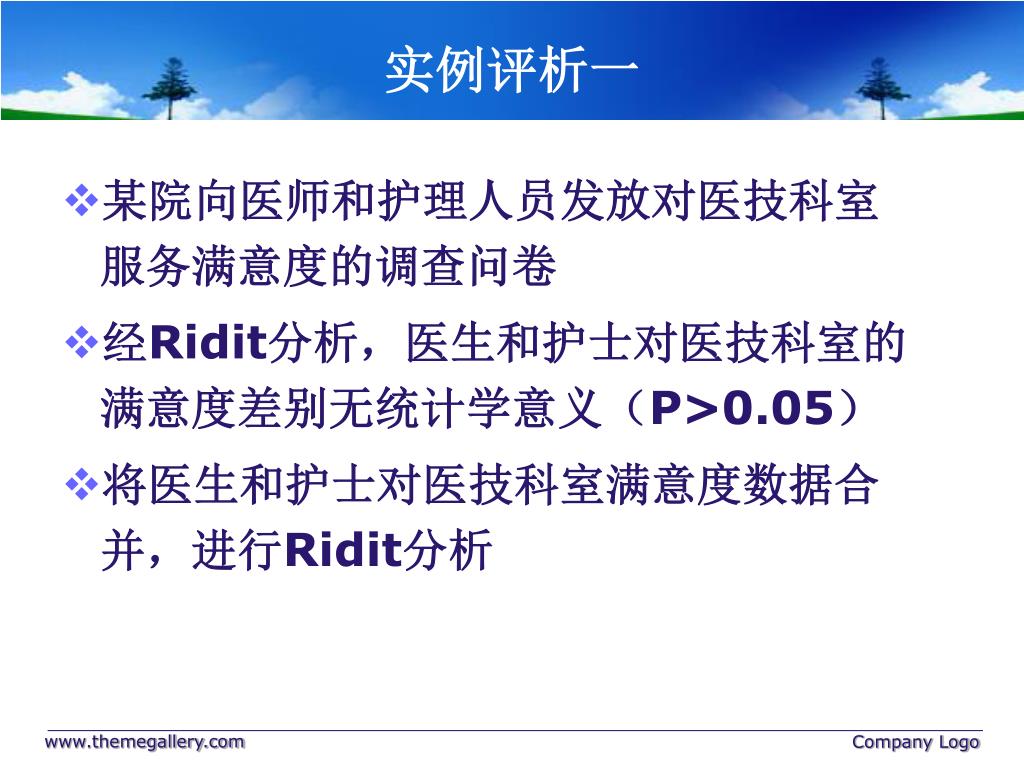 实例评析一

❖某院向医师和护理人员发放对医技科室服务满意度的调查问卷

❖经Ridit分析，医生和护士对医技科室的满意度差别无统计学意义（P>0.05）

❖将医生和护士对医技科室满意度数据合并，进行Ridit分析

www.themegallery.com

Company Logo